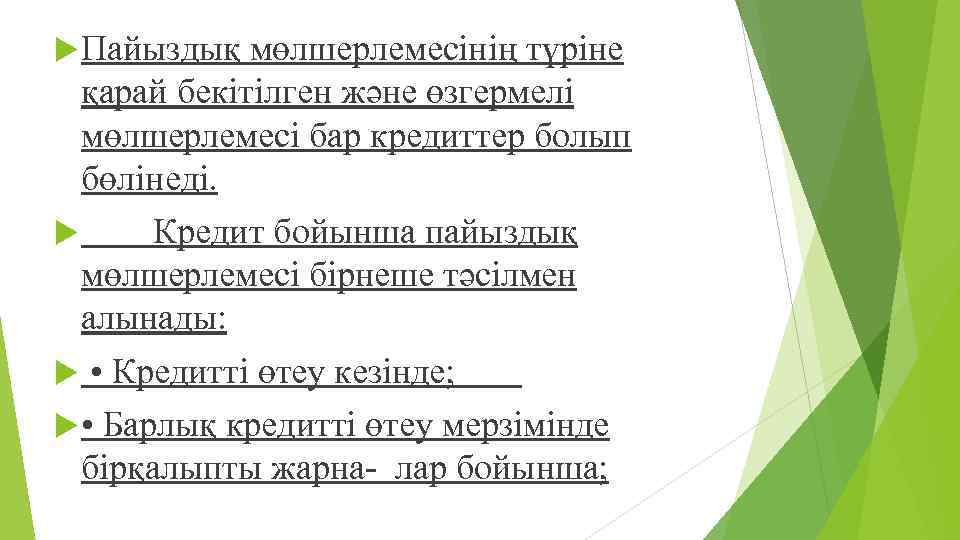 Пайыздық мөлшерлемесінің түріне қарай бекітілген және өзгермелі мөлшерлемесі бар кредиттер болып бөлінеді.

Кредит бойынша пайыздық мөлшерлемесі бірнеше тәсілмен алынады:

• Кредитті өтеу кезінде;

• Барлық кредитті өтеу мерзімінде бірқалыпты жарна- лар бойынша;